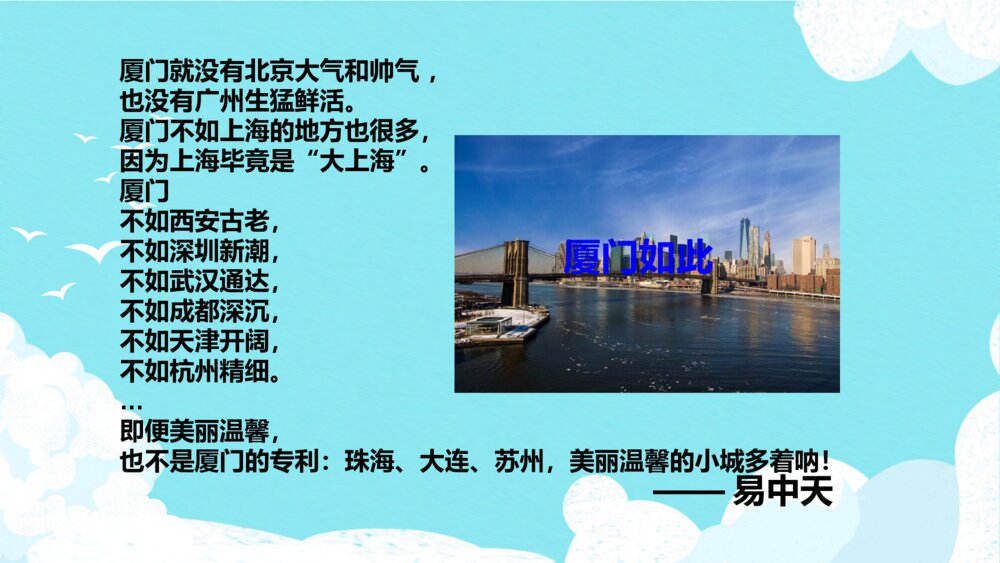 厦门就没有北京大气和帅气，
也没有广州生猛鲜活。
厦门不如上海的地方也很多，
因为上海毕竟是“大上海”。
厦门
不如西安古老，
不如深圳新潮，
不如武汉通达，
不如成都深沉，
不如天津开阔，
不如杭州精细。
…
即便美丽温馨，
也不是厦门的专利：珠海、大连、苏州，美丽温馨的小城多着呐！

—— 易中天

厦门如此